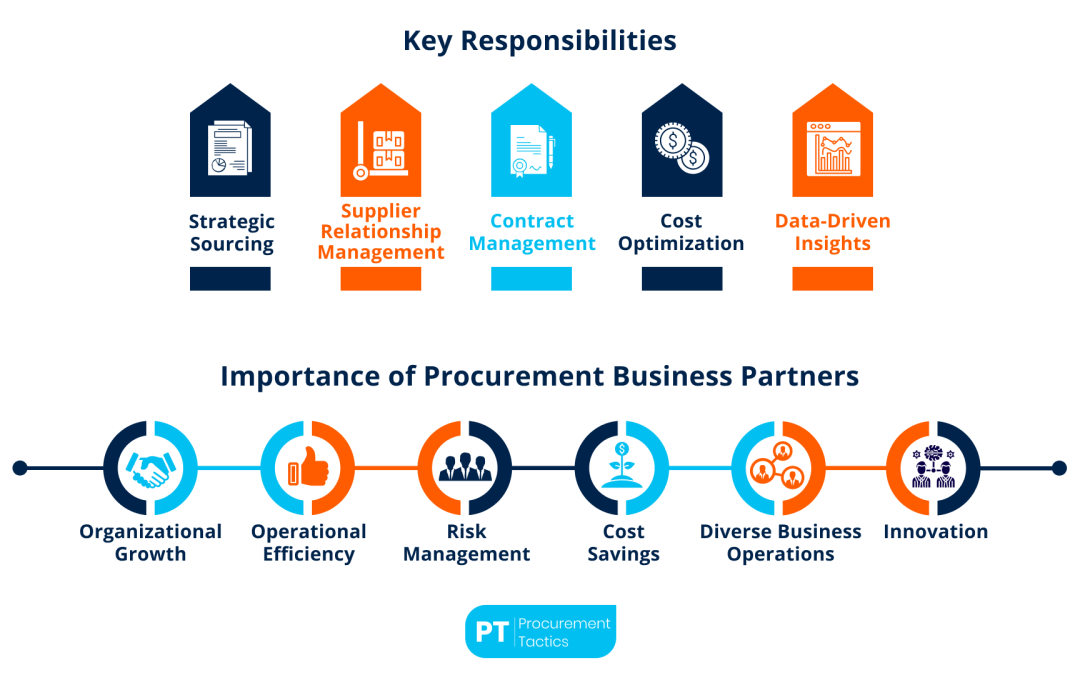 Key Responsibilities

Strategic Sourcing

Supplier Relationship Management

Contract Management

Cost Optimization

Data-Driven Insights

Importance of Procurement Business Partners

Organizational Growth

Operational Efficiency

Risk Management

Cost Savings

Diverse Business Operations

Innovation

PT Procurement Tactics